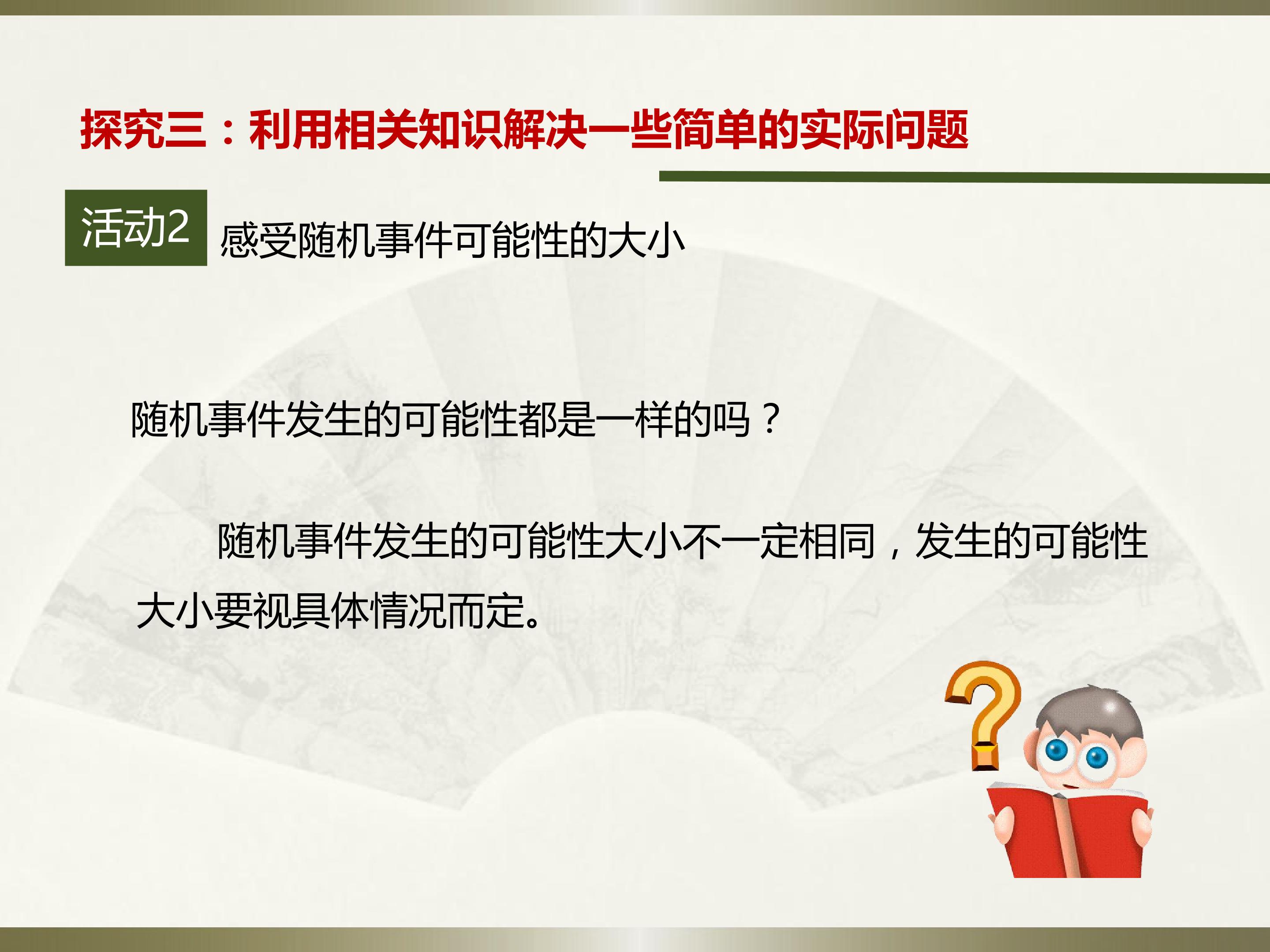 探究三：利用相关知识解决一些简单的实际问题

活动2 感受随机事件可能性的大小

随机事件发生的可能性都是一样的吗？

随机事件发生的可能性大小不一定相同，发生的可能性大小要视具体情况而定。